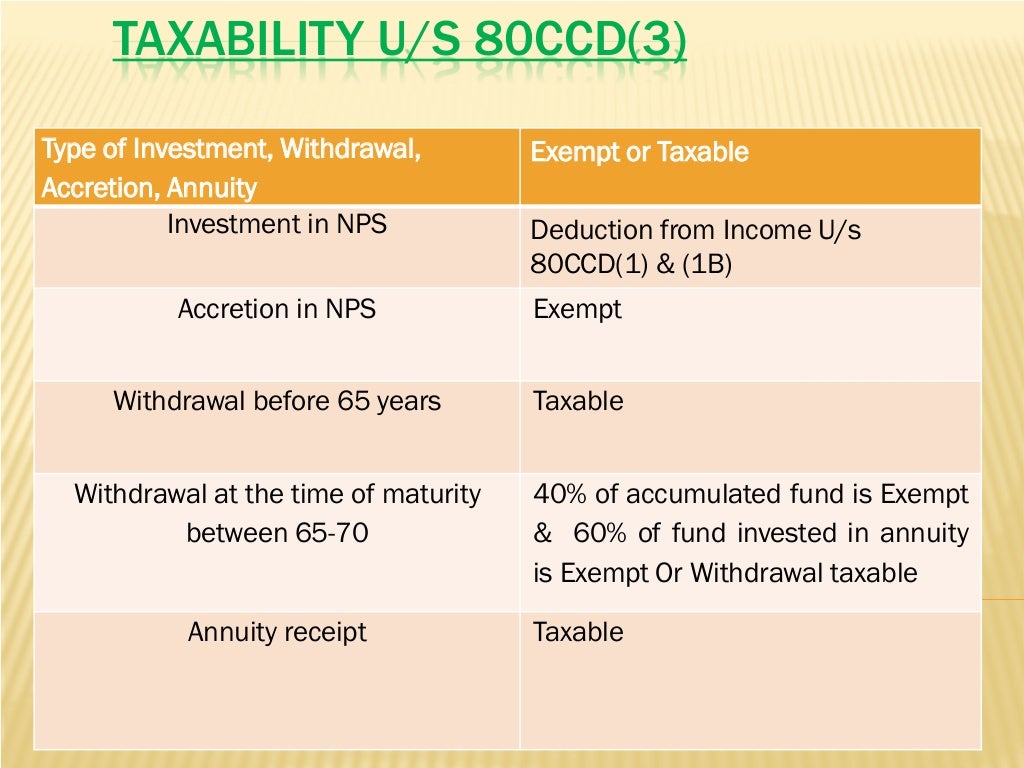 TAXABILITY U/S 80CCD(3)

| Type of Investment, Withdrawal, Accretion, Annuity | Exempt or Taxable |
|---|---|
| Investment in NPS | Deduction from Income U/s 80CCD(1) & (1B) |
| Accretion in NPS | Exempt |
| Withdrawal before 65 years | Taxable |
| Withdrawal at the time of maturity between 65-70 | 40% of accumulated fund is Exempt & 60% of fund invested in annuity is Exempt Or Withdrawal taxable |
| Annuity receipt | Taxable |